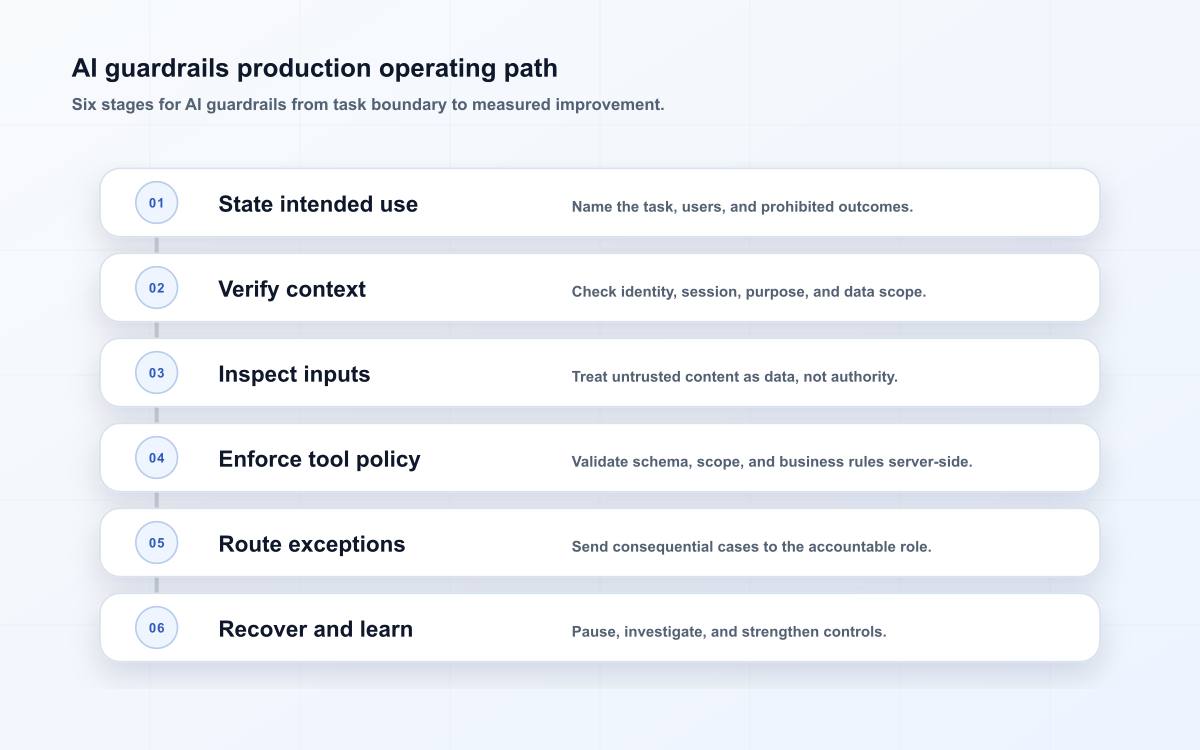 AI guardrails production operating path
Six stages for AI guardrails from task boundary to measured improvement.

01 State intended use
Name the task, users, and prohibited outcomes.

02 Verify context
Check identity, session, purpose, and data scope.

03 Inspect inputs
Treat untrusted content as data, not authority.

04 Enforce tool policy
Validate schema, scope, and business rules server-side.

05 Route exceptions
Send consequential cases to the accountable role.

06 Recover and learn
Pause, investigate, and strengthen controls.